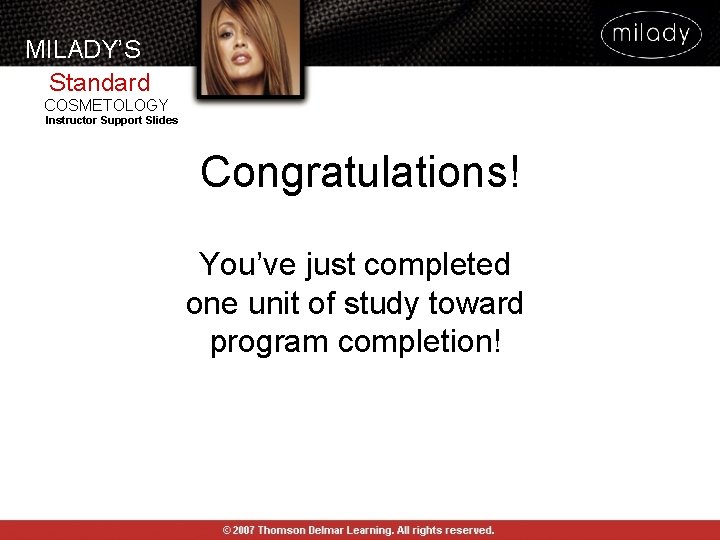 MILADY'S
Standard
COSMETOLOGY
Instructor Support Slides

milady

Congratulations!

You've just completed one unit of study toward program completion!

© 2007 Thomson Delmar Learning. All rights reserved.